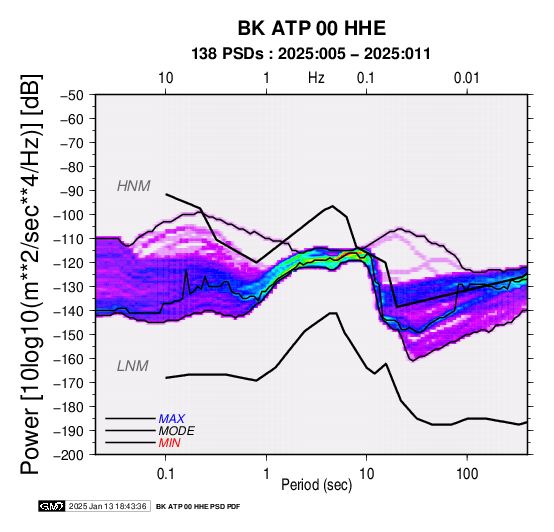 BK ATP 00 HHE
138 PSDs : 2025:005 – 2025:011

10 1 Hz 0.1 0.01

Power [10log10(m**2/sec**4/Hz)] [dB]

−50
−60
−70
−80
−90
−100
−110
−120
−130
−140
−150
−160
−170
−180
−190
−200

HNM

LNM

MAX
MODE
MIN

0.1 1 10 100
Period (sec)

GMT 2025 Jan 13 18:43:36 BK ATP 00 HHE PSD PDF